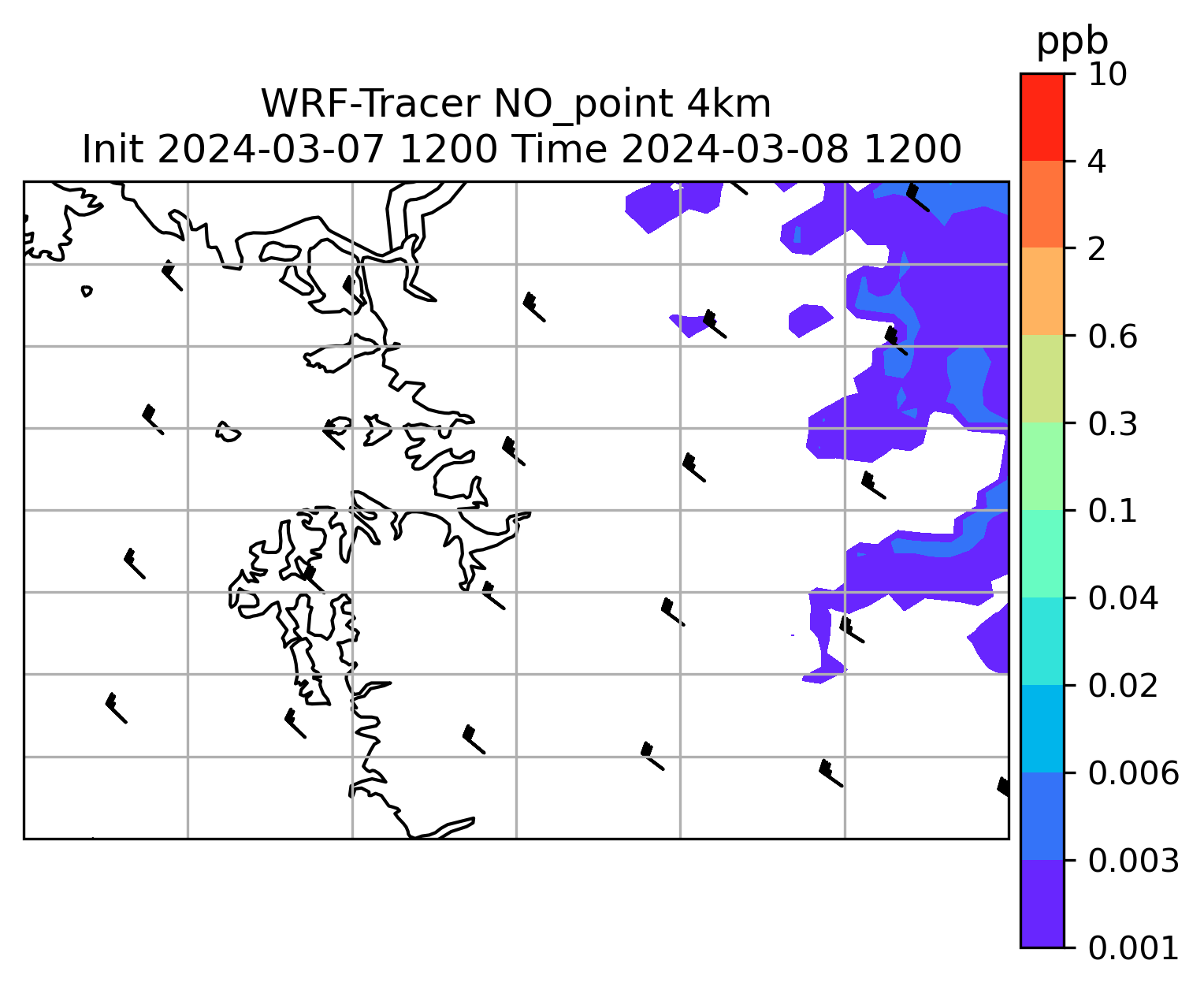 WRF-Tracer NO_point 4km
Init 2024-03-07 1200 Time 2024-03-08 1200

ppb
10
4
2
0.6
0.3
0.1
0.04
0.02
0.006
0.003
0.001